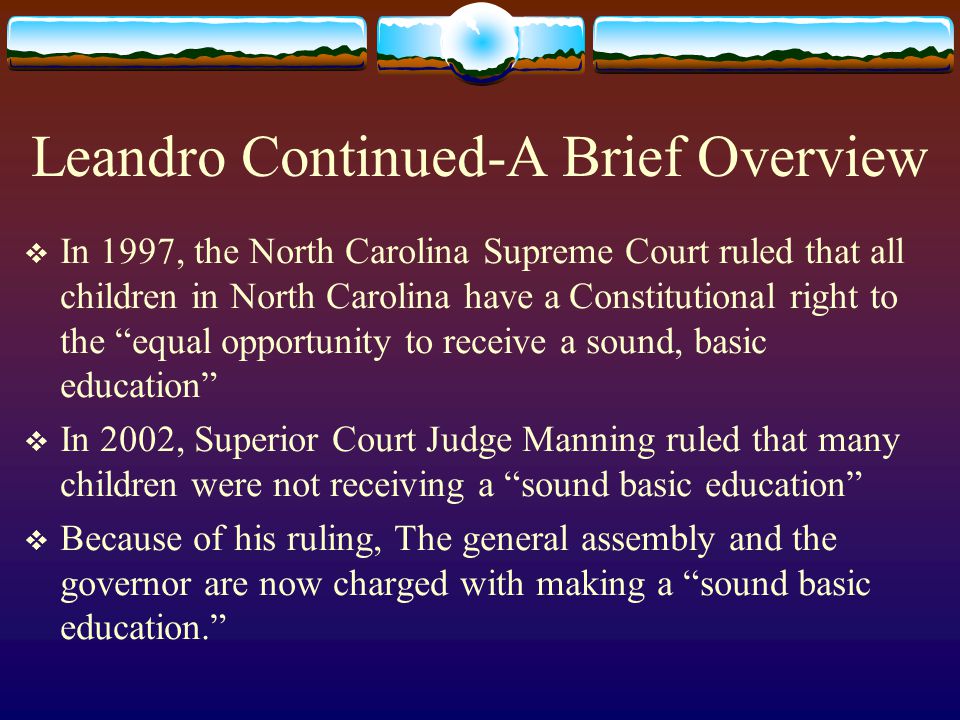 Leandro Continued-A Brief Overview

❖ In 1997, the North Carolina Supreme Court ruled that all children in North Carolina have a Constitutional right to the “equal opportunity to receive a sound, basic education”

❖ In 2002, Superior Court Judge Manning ruled that many children were not receiving a “sound basic education”

❖ Because of his ruling, The general assembly and the governor are now charged with making a “sound basic education.”